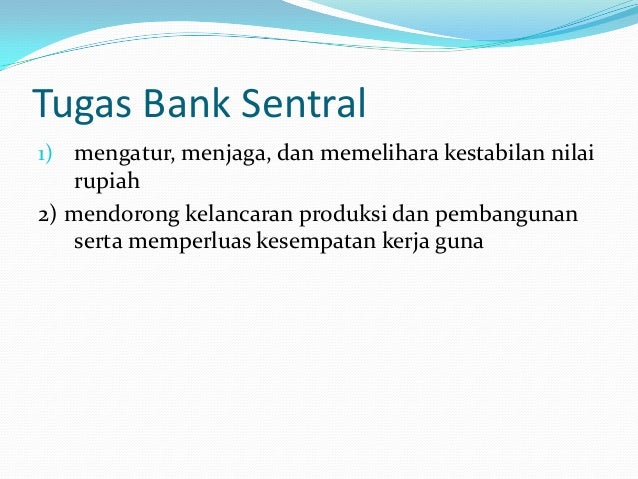 Tugas Bank Sentral

1) mengatur, menjaga, dan memelihara kestabilan nilai rupiah

2) mendorong kelancaran produksi dan pembangunan serta memperluas kesempatan kerja guna